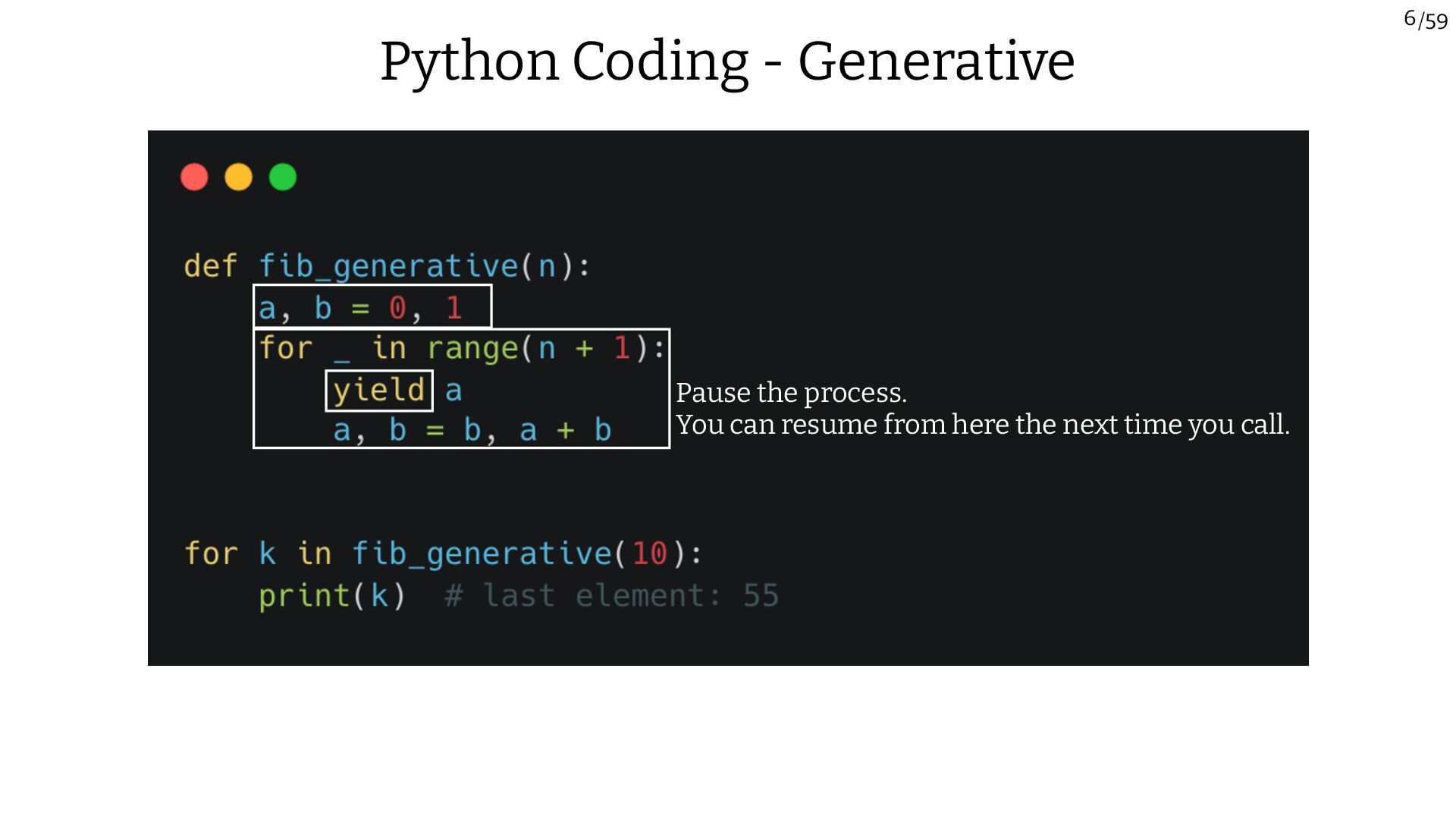 6/59

Python Coding - Generative

def fib_generative(n):
    a, b = 0, 1
    for _ in range(n + 1):
        yield a
        a, b = b, a + b

Pause the process.
You can resume from here the next time you call.

for k in fib_generative(10):
    print(k)  # last element: 55